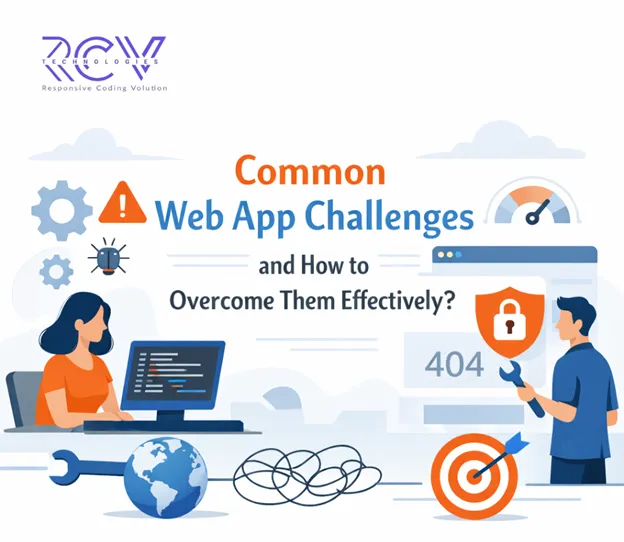 RCV
TECHNOLOGIES
Responsive Coding Volution

Common
Web App Challenges
and How to
Overcome Them Effectively?

404